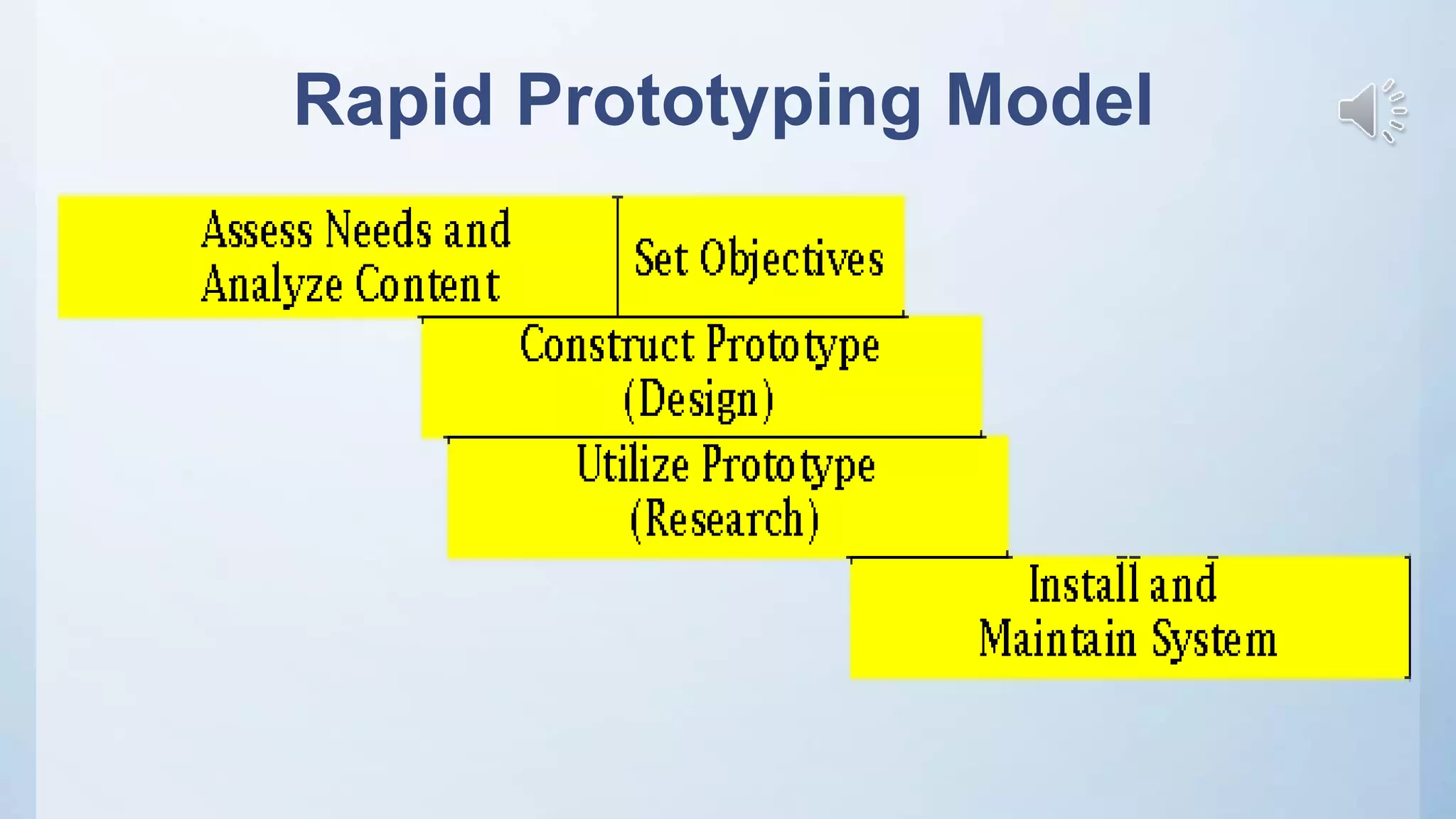 Rapid Prototyping Model

Assess Needs and Analyze Content

Set Objectives

Construct Prototype (Design)

Utilize Prototype (Research)

Install and Maintain System